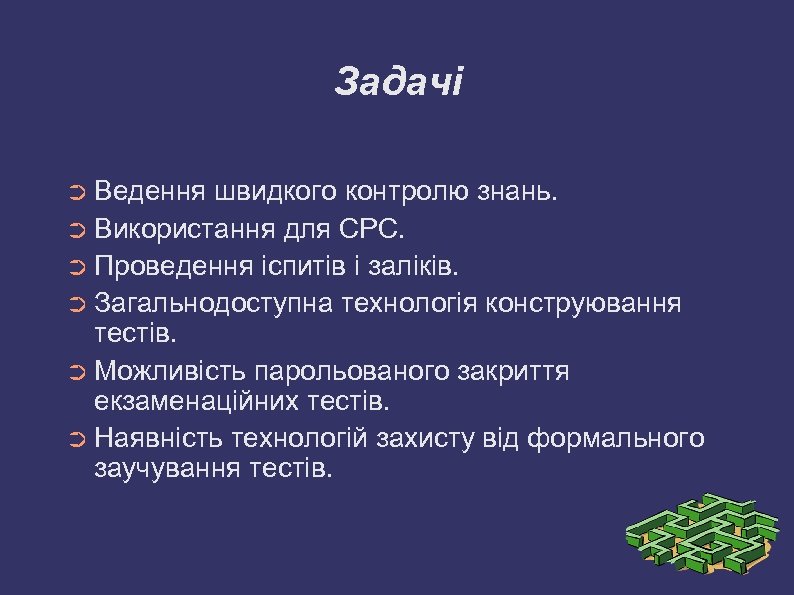 Задачі

➲ Ведення швидкого контролю знань.

➲ Використання для СРС.

➲ Проведення іспитів і заліків.

➲ Загальнодоступна технологія конструювання тестів.

➲ Можливість парольованого закриття екзаменаційних тестів.

➲ Наявність технологій захисту від формального заучування тестів.